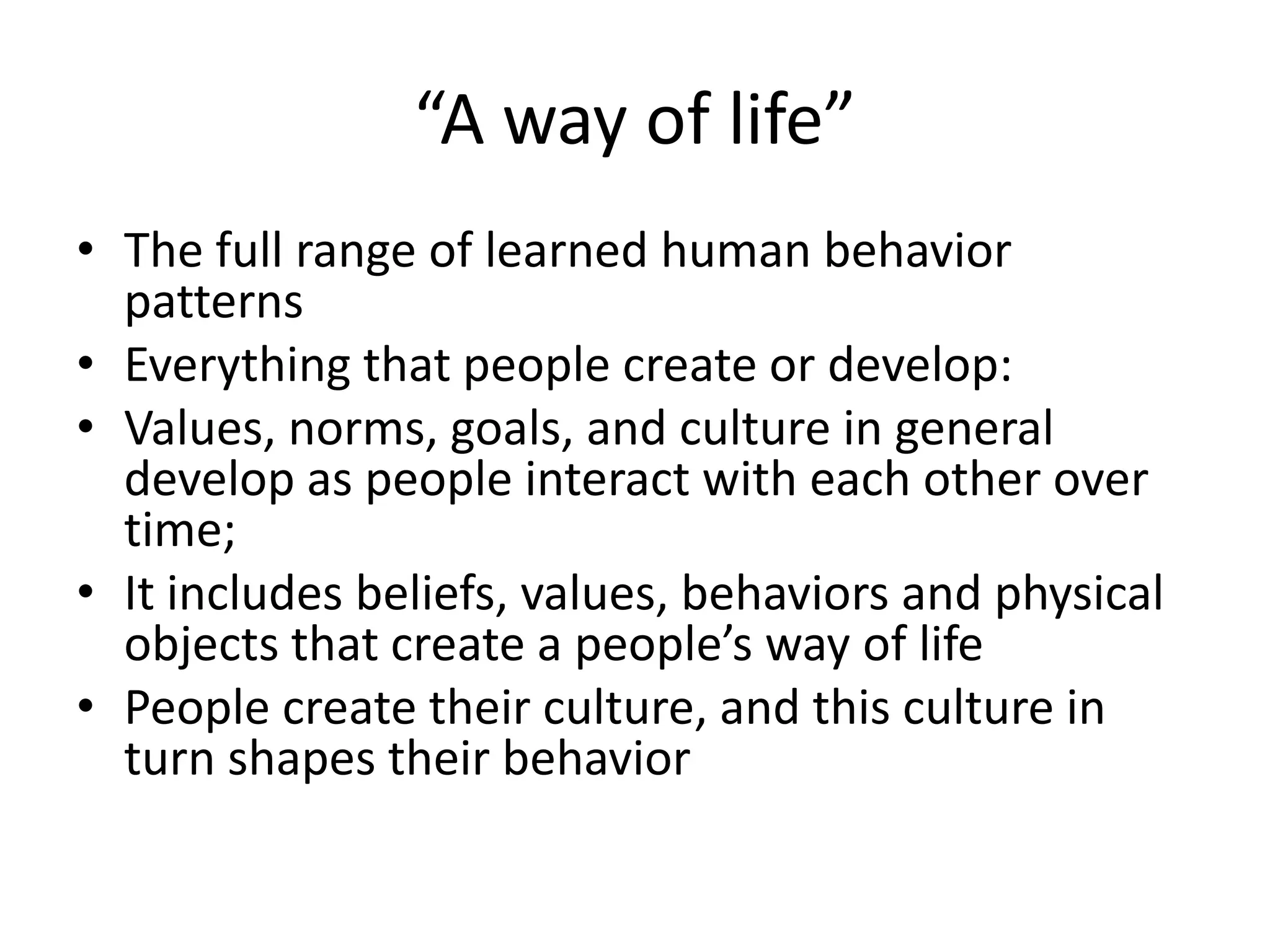 “A way of life”

• The full range of learned human behavior patterns
• Everything that people create or develop:
• Values, norms, goals, and culture in general develop as people interact with each other over time;
• It includes beliefs, values, behaviors and physical objects that create a people’s way of life
• People create their culture, and this culture in turn shapes their behavior